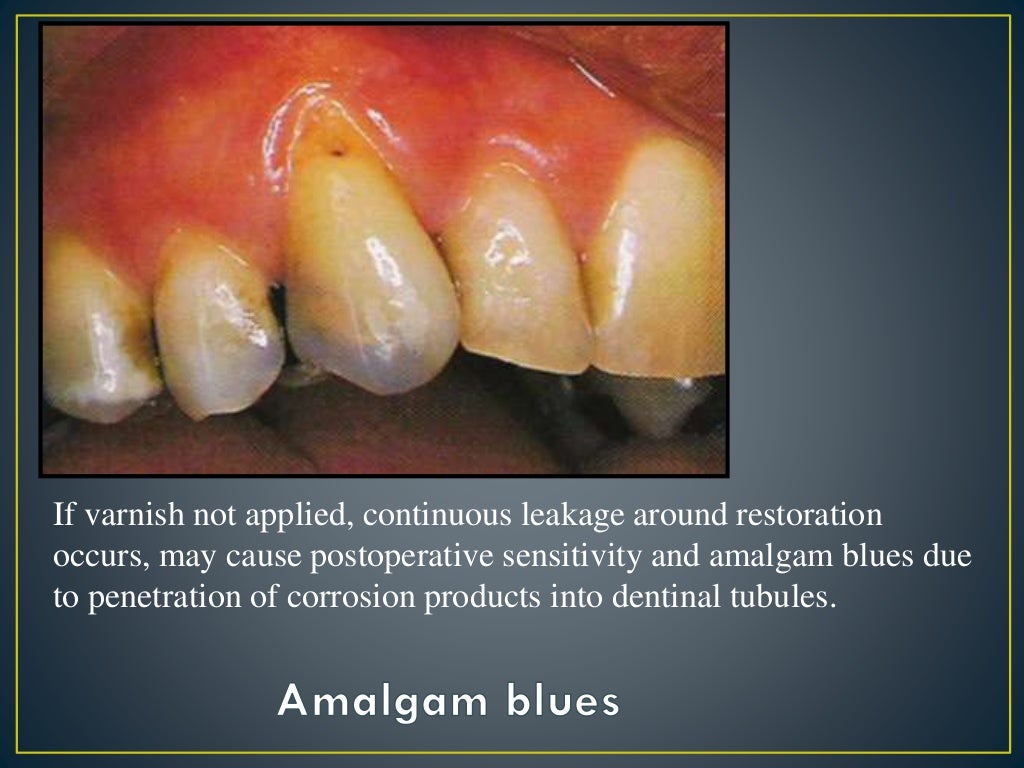 If varnish not applied, continuous leakage around restoration occurs, may cause postoperative sensitivity and amalgam blues due to penetration of corrosion products into dentinal tubules.

Amalgam blues